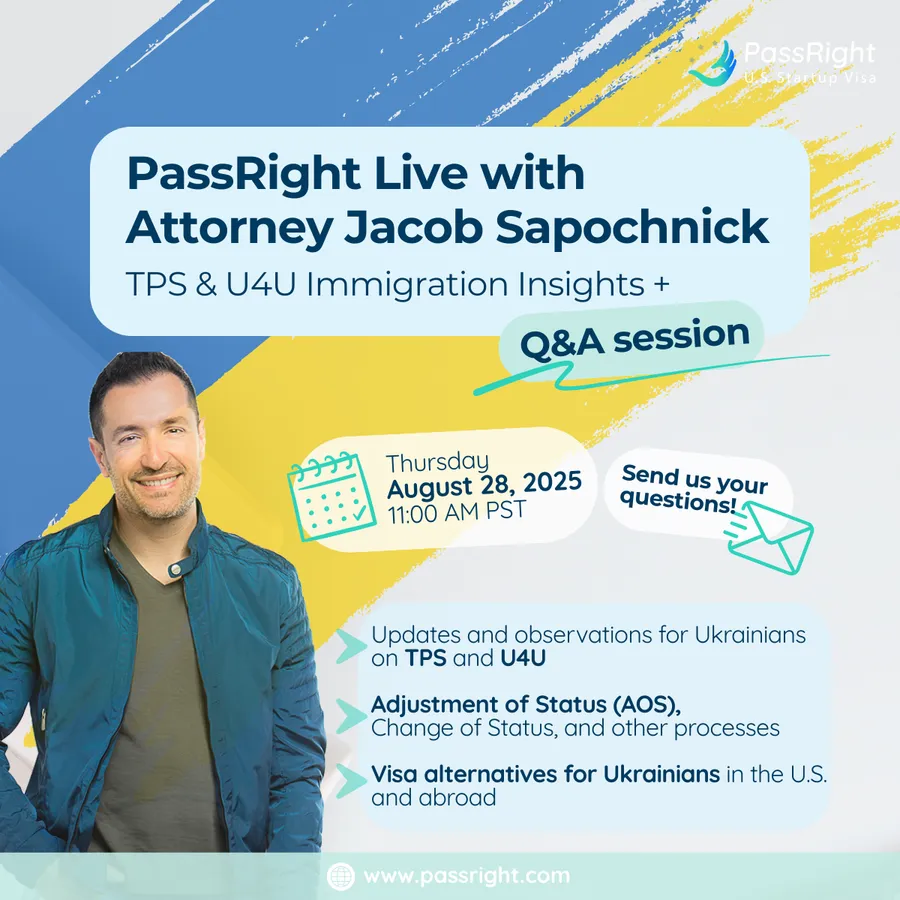 PassRight
U.S. Startup Visa

PassRight Live with Attorney Jacob Sapochnick

TPS & U4U Immigration Insights +

Q&A session

Thursday
August 28, 2025
11:00 AM PST

Send us your questions!

Updates and observations for Ukrainians on TPS and U4U

Adjustment of Status (AOS), Change of Status, and other processes

Visa alternatives for Ukrainians in the U.S. and abroad

www.passright.com